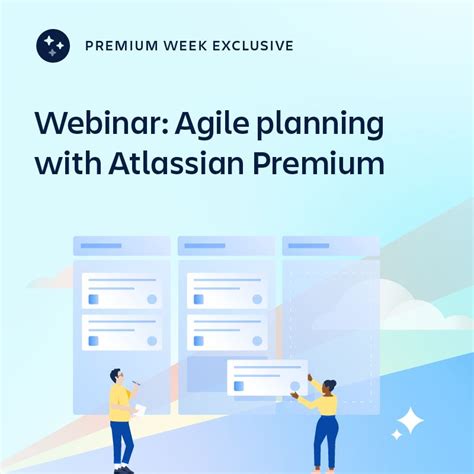 PREMIUM WEEK EXCLUSIVE

Webinar: Agile planning with Atlassian Premium